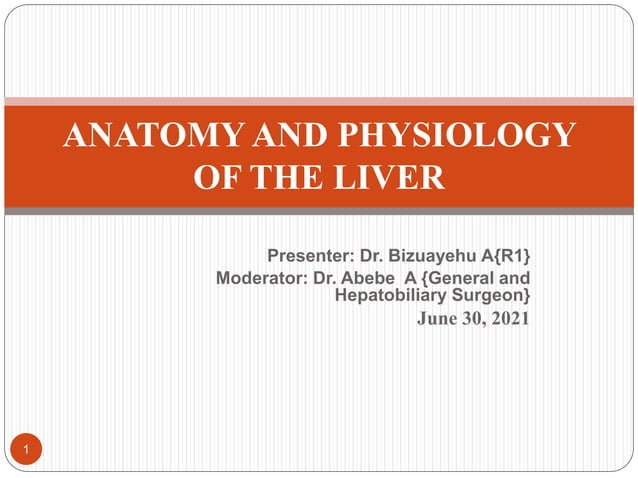 ANATOMY AND PHYSIOLOGY OF THE LIVER

Presenter: Dr. Bizuayehu A{R1}
Moderator: Dr. Abebe A {General and Hepatobiliary Surgeon}
June 30, 2021

1